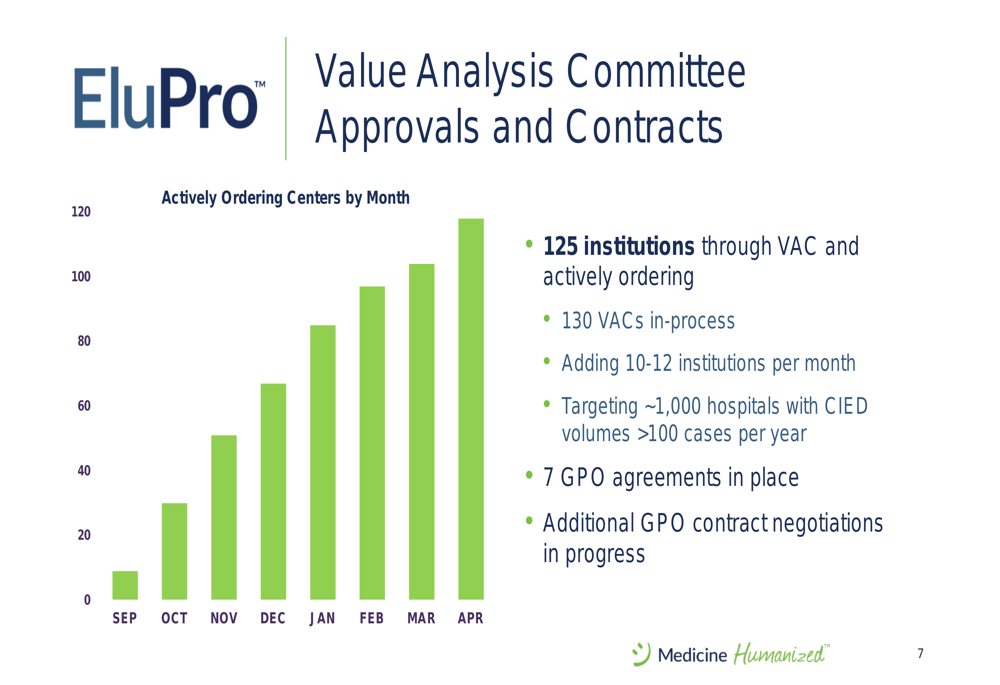 EluPro™

Value Analysis Committee Approvals and Contracts

Actively Ordering Centers by Month

120
100
80
60
40
20
0

SEP OCT NOV DEC JAN FEB MAR APR

• **125 institutions** through VAC and actively ordering
  • 130 VACs in-process
  • Adding 10-12 institutions per month
  • Targeting ~1,000 hospitals with CIED volumes >100 cases per year
• 7 GPO agreements in place
• Additional GPO contract negotiations in progress

Medicine Humanized™

7